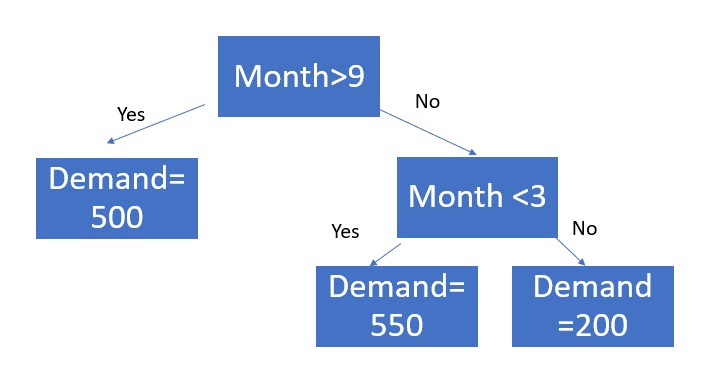 Month>9

Yes

No

Demand= 500

Month <3

Yes

No

Demand= 550

Demand =200